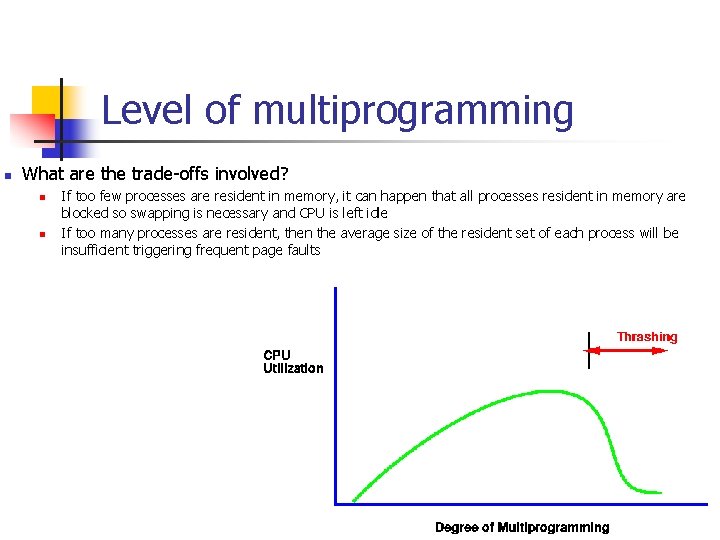 Level of multiprogramming

• What are the trade-offs involved?

• If too few processes are resident in memory, it can happen that all processes resident in memory are blocked so swapping is necessary and CPU is left idle

• If too many processes are resident, then the average size of the resident set of each process will be insufficient triggering frequent page faults

CPU
Utilization

Thrashing

Degree of Multiprogramming